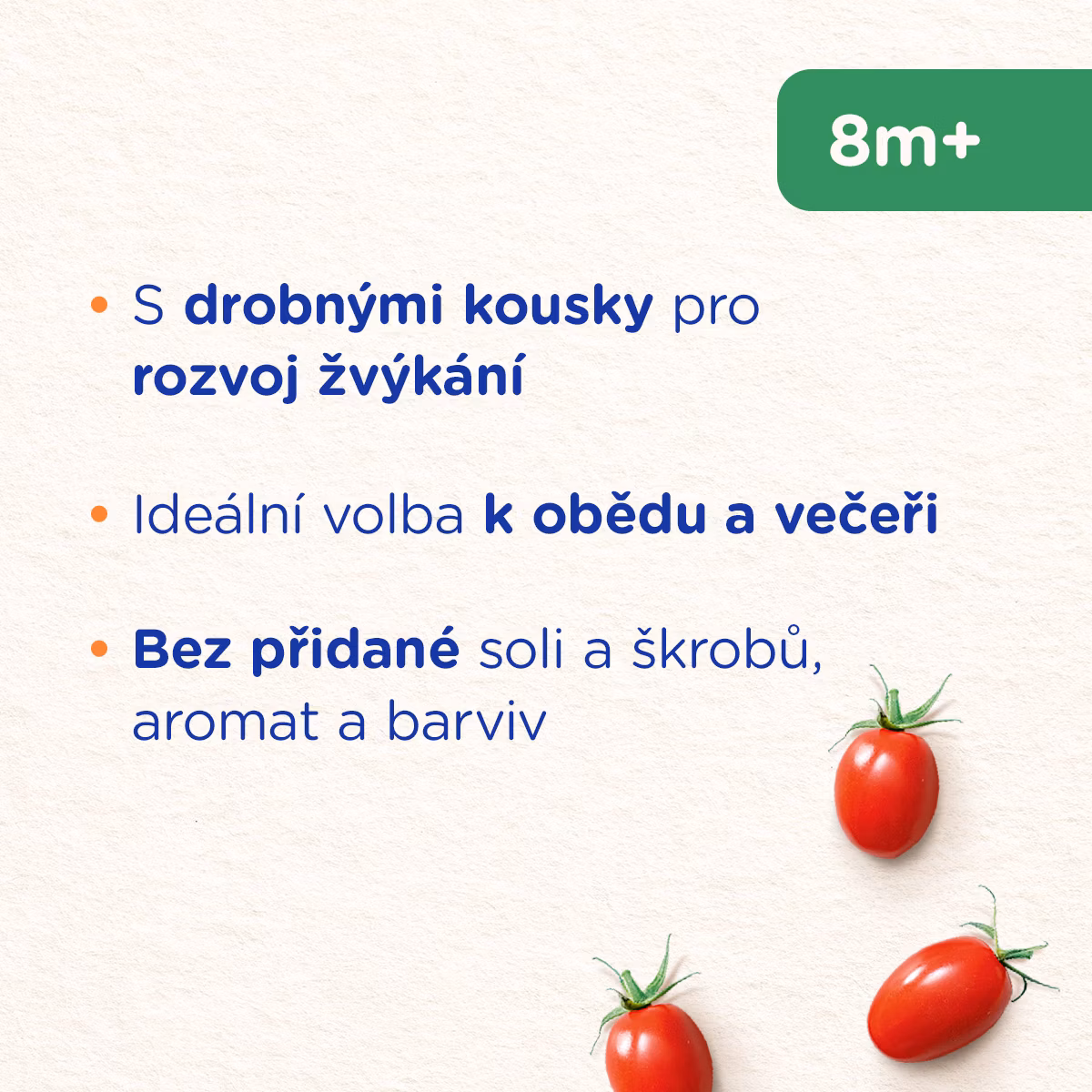 8m+

• S drobnými kousky pro rozvoj žvýkání

• Ideální volba k obědu a večeři

• Bez přidané soli a škrobů, aromat a barviv